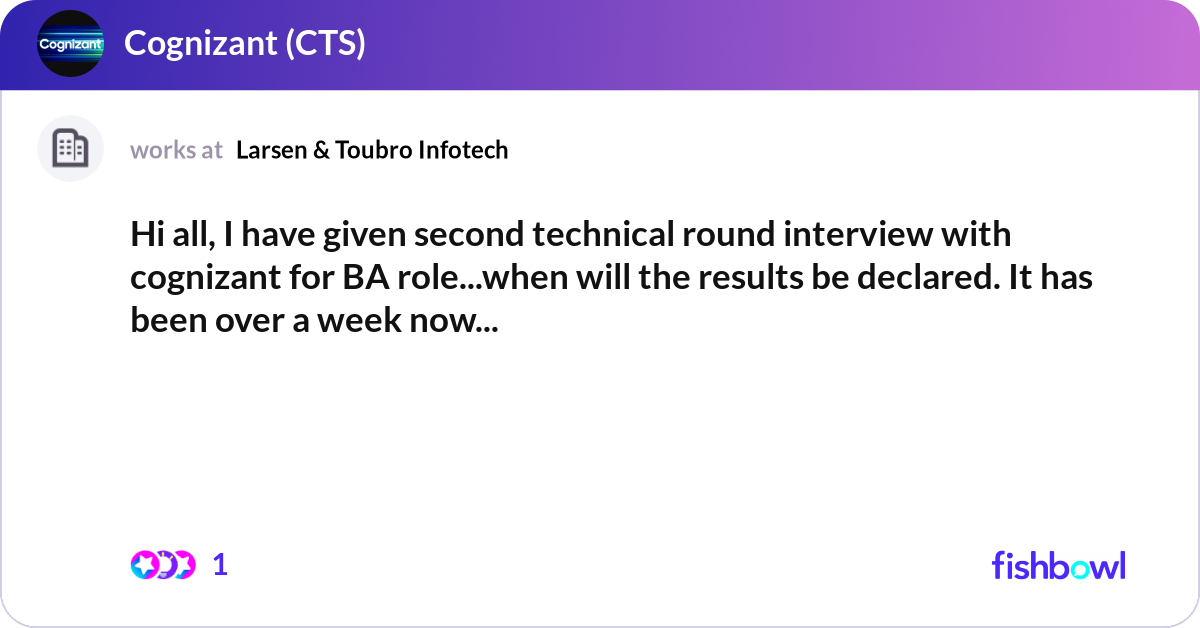 Cognizant

Cognizant (CTS)

works at Larsen & Toubro Infotech

Hi all, I have given second technical round interview with cognizant for BA role...when will the results be declared. It has been over a week now...

1

fishbowl